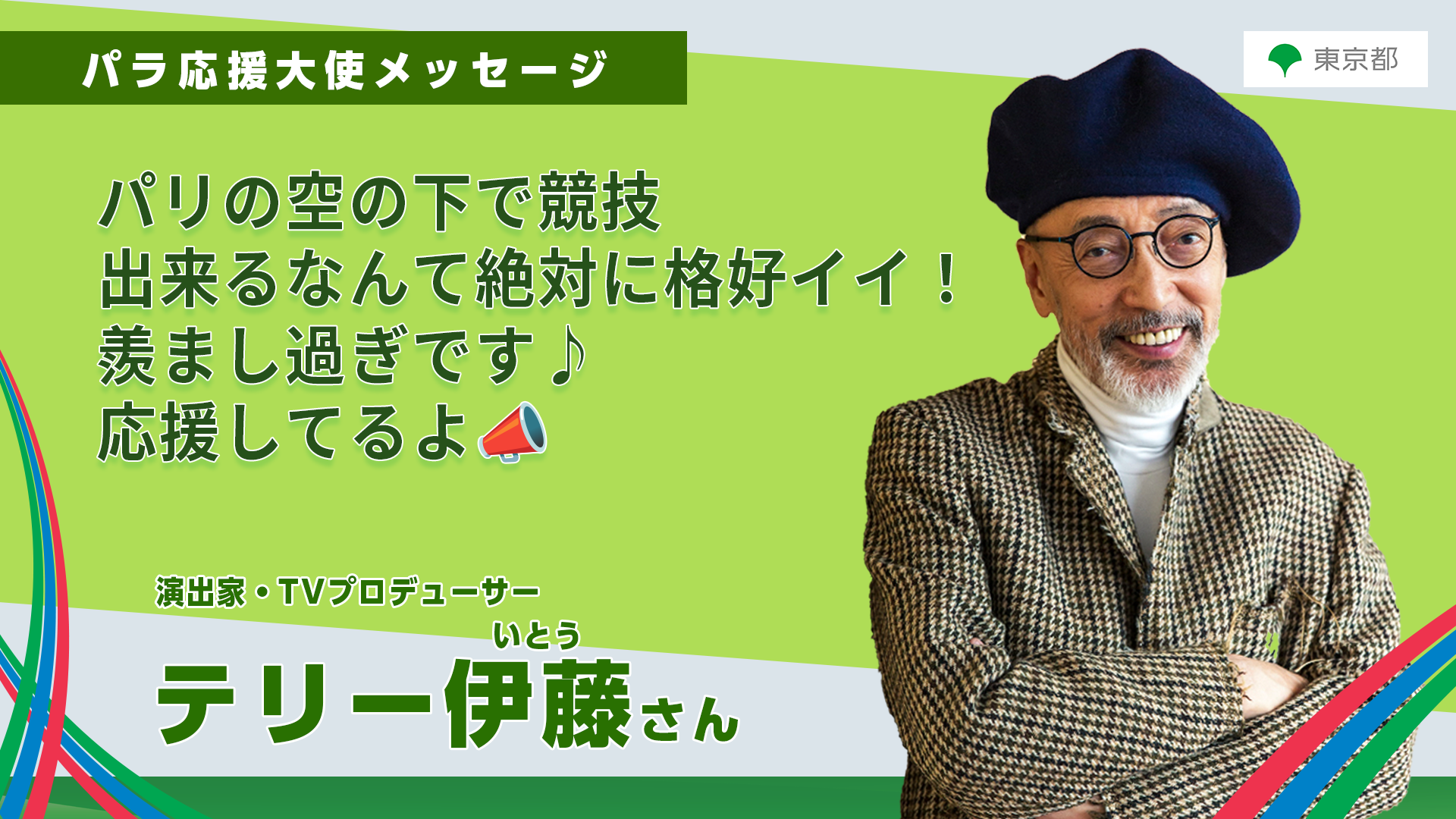 パラ応援大使メッセージ

東京都

パリの空の下で競技
出来るなんて絶対に格好イイ！
羨まし過ぎです♪
応援してるよ📣

演出家・TVプロデューサー

いとう
テリー伊藤さん